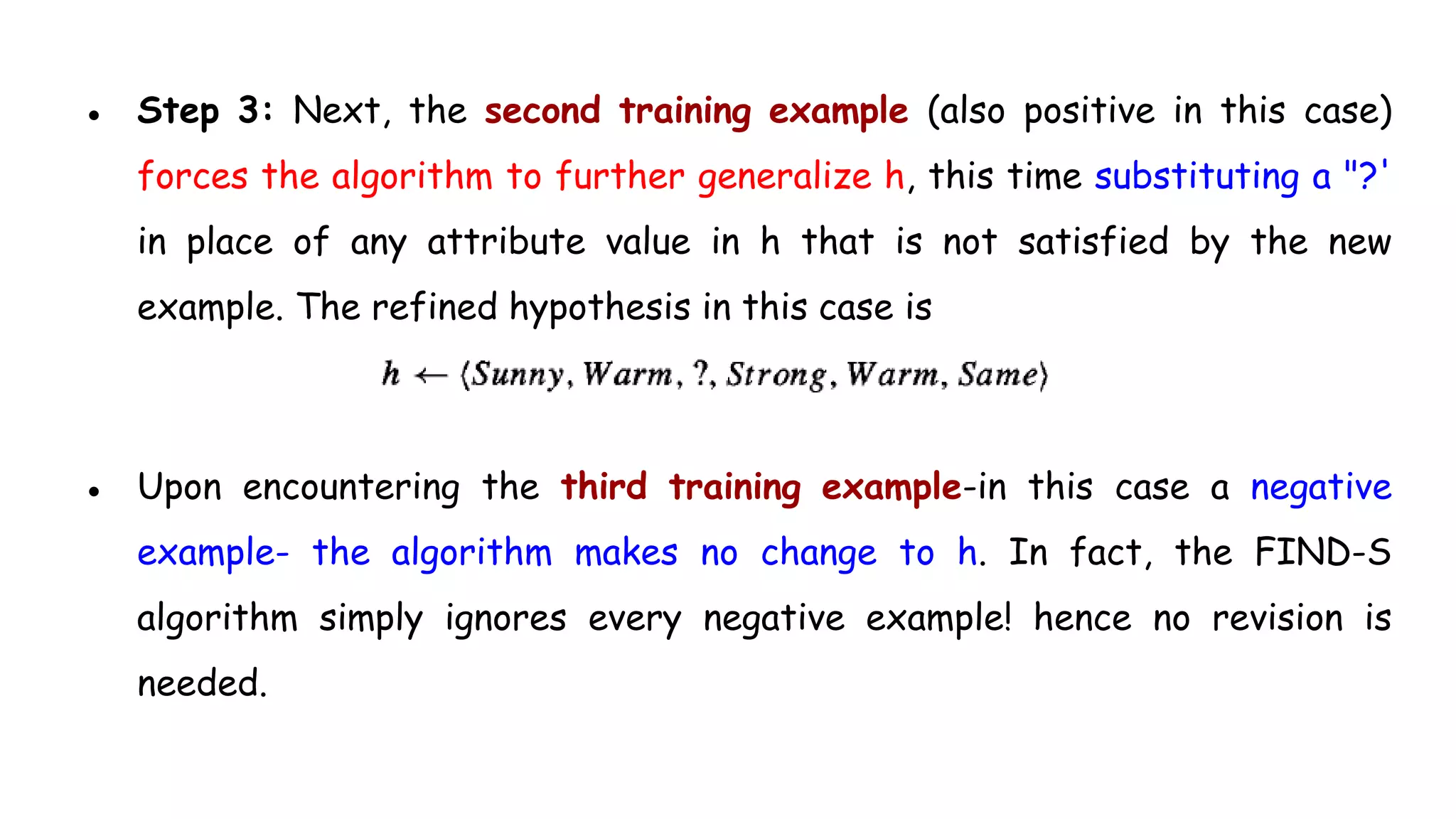 • Step 3: Next, the second training example (also positive in this case) forces the algorithm to further generalize h, this time substituting a "?' in place of any attribute value in h that is not satisfied by the new example. The refined hypothesis in this case is

$h \leftarrow \langle Sunny, Warm, ?, Strong, Warm, Same \rangle$

• Upon encountering the third training example-in this case a negative example- the algorithm makes no change to h. In fact, the FIND-S algorithm simply ignores every negative example! hence no revision is needed.